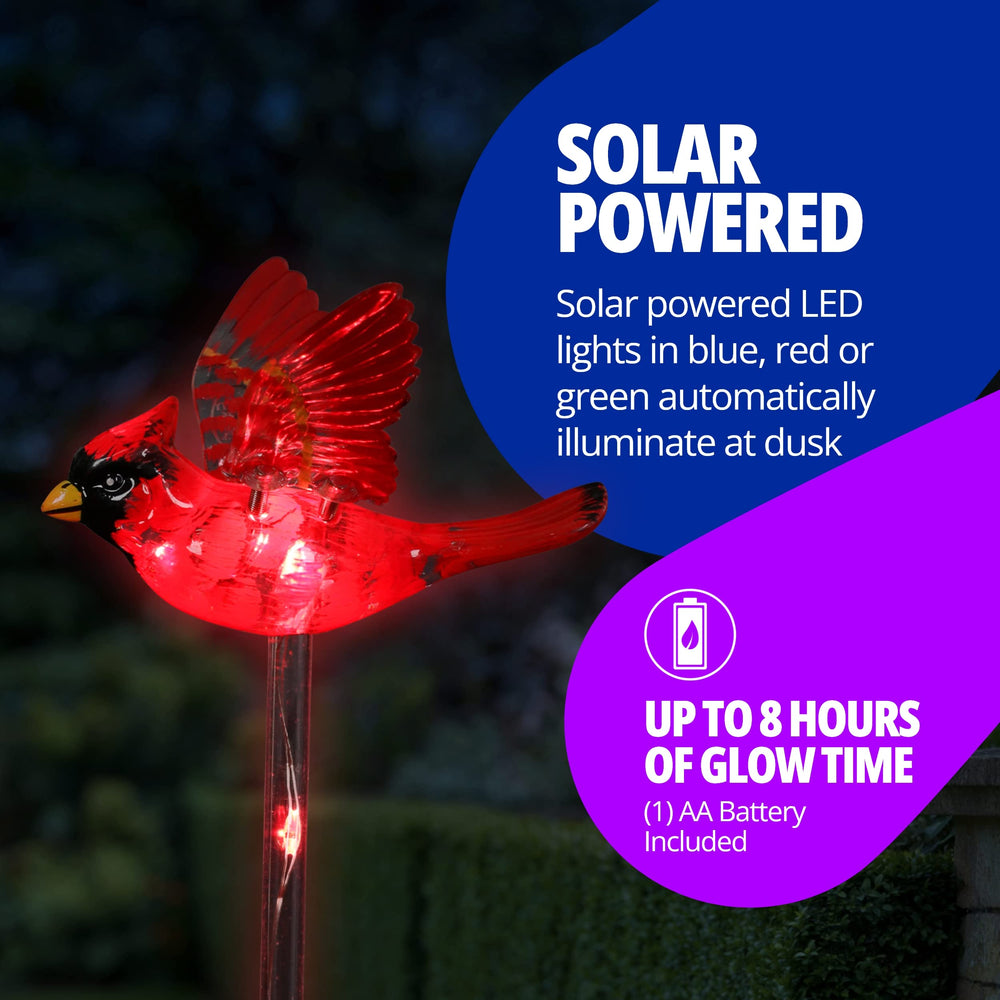 SOLAR POWERED

Solar powered LED lights in blue, red or green automatically illuminate at dusk

UP TO 8 HOURS OF GLOW TIME

(1) AA Battery Included